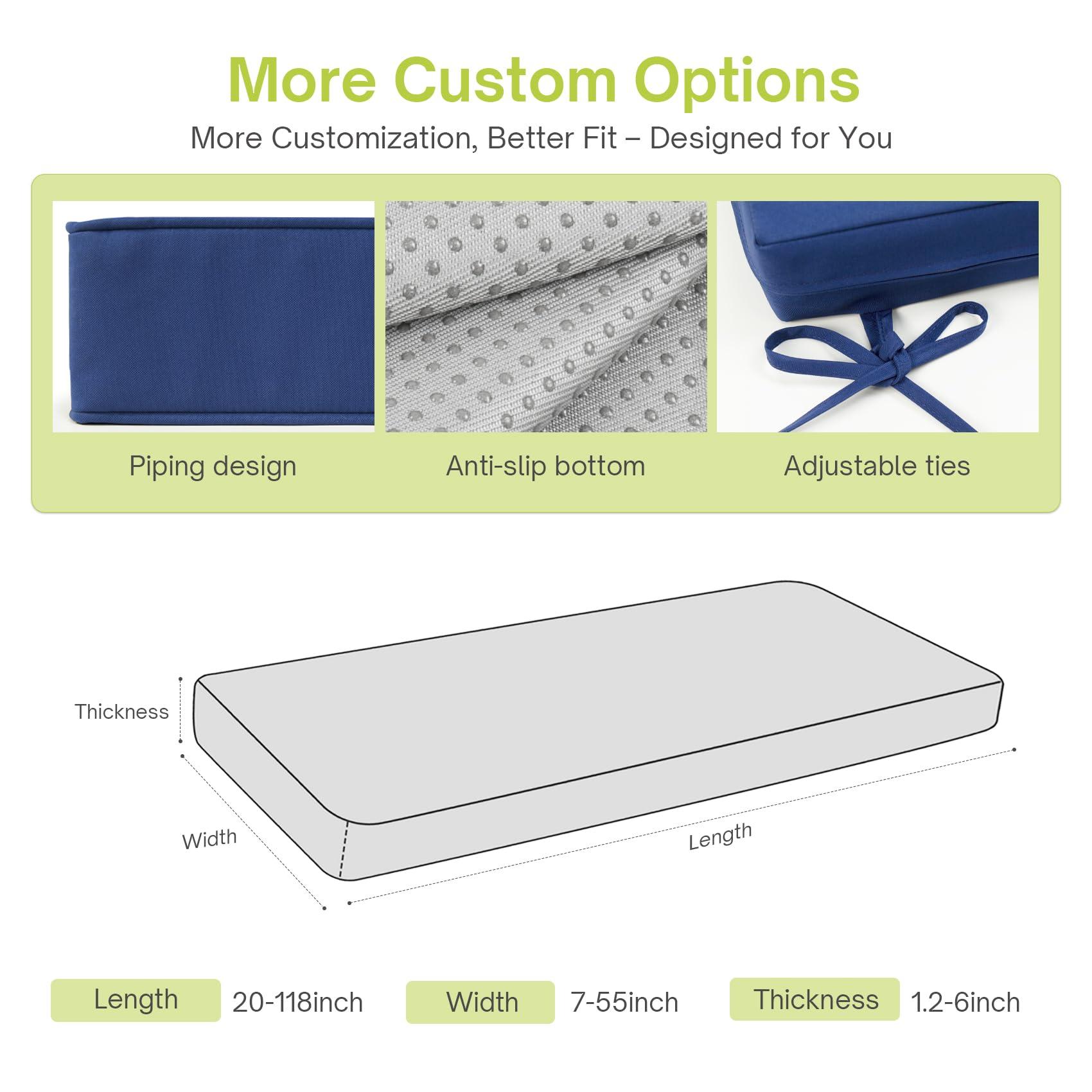 More Custom Options

More Customization, Better Fit – Designed for You

Piping design

Anti-slip bottom

Adjustable ties

Thickness

Width

Length

Length 20-118inch

Width 7-55inch

Thickness 1.2-6inch